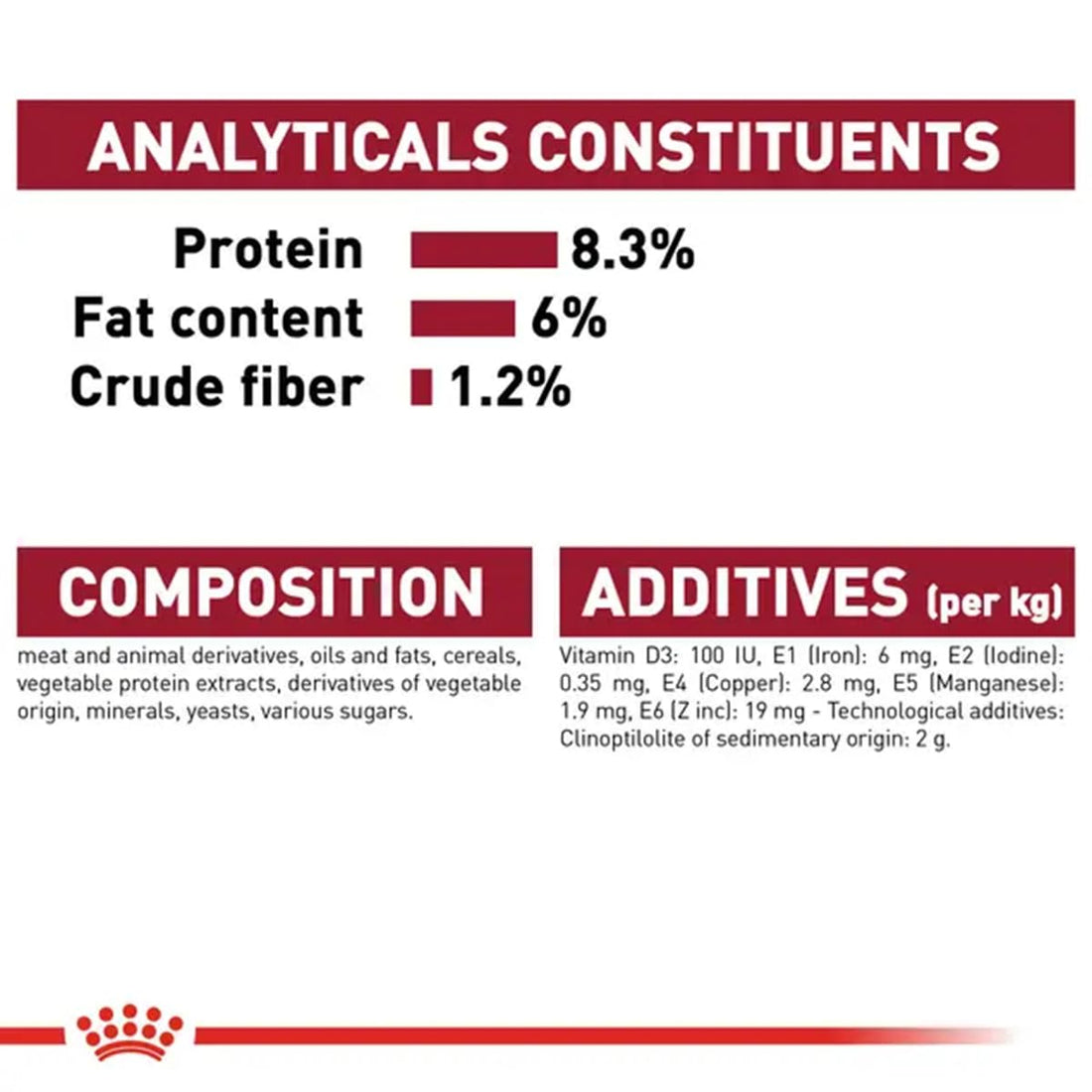 ANALYTICALS CONSTITUENTS

Protein 8.3%
Fat content 6%
Crude fiber 1.2%

COMPOSITION

meat and animal derivatives, oils and fats, cereals, vegetable protein extracts, derivatives of vegetable origin, minerals, yeasts, various sugars.

ADDITIVES (per kg)

Vitamin D3: 100 IU, E1 (Iron): 6 mg, E2 (Iodine): 0.35 mg, E4 (Copper): 2.8 mg, E5 (Manganese): 1.9 mg, E6 (Z inc): 19 mg - Technological additives: Clinoptilolite of sedimentary origin: 2 g.